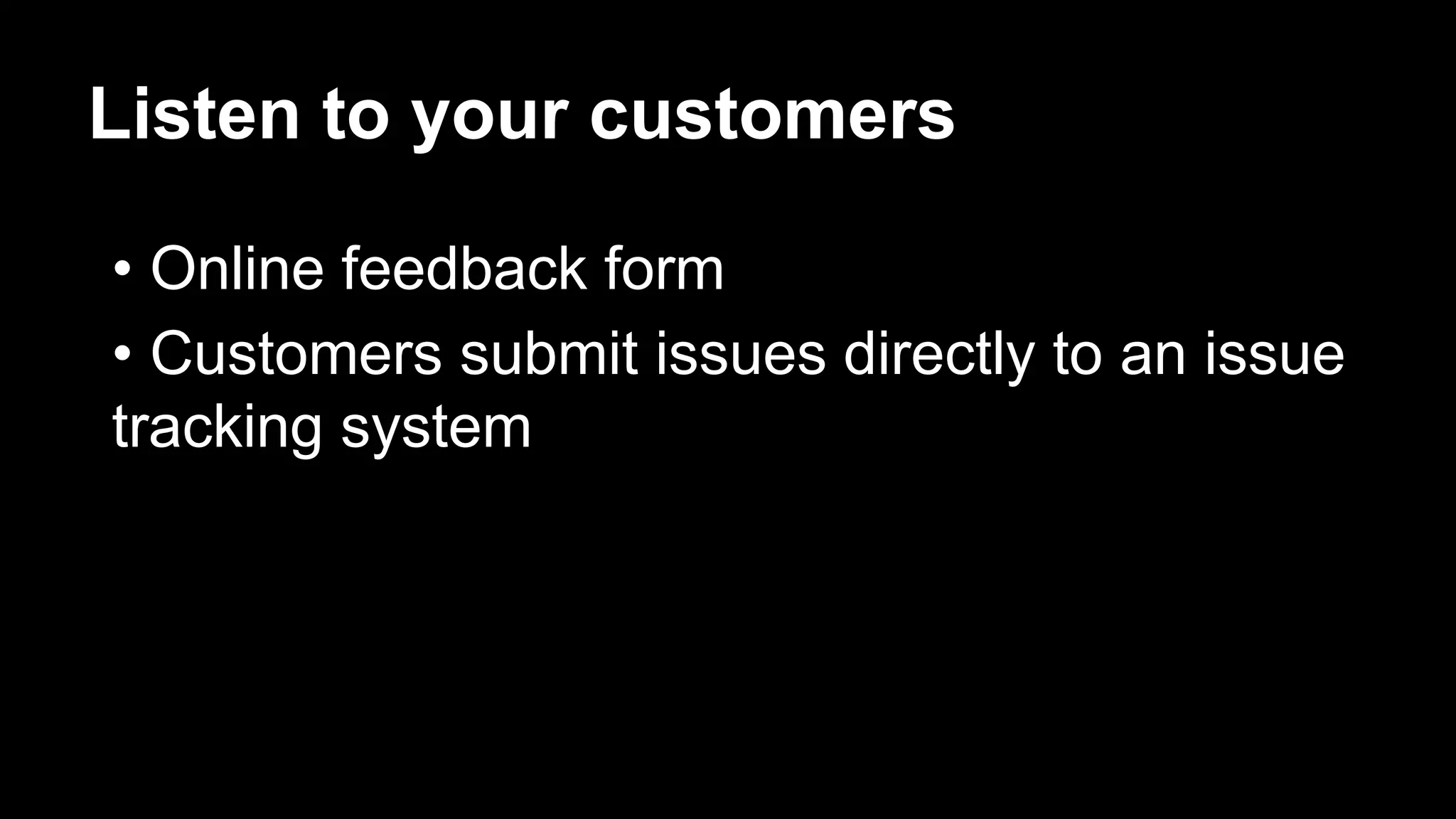 Listen to your customers

• Online feedback form
• Customers submit issues directly to an issue tracking system